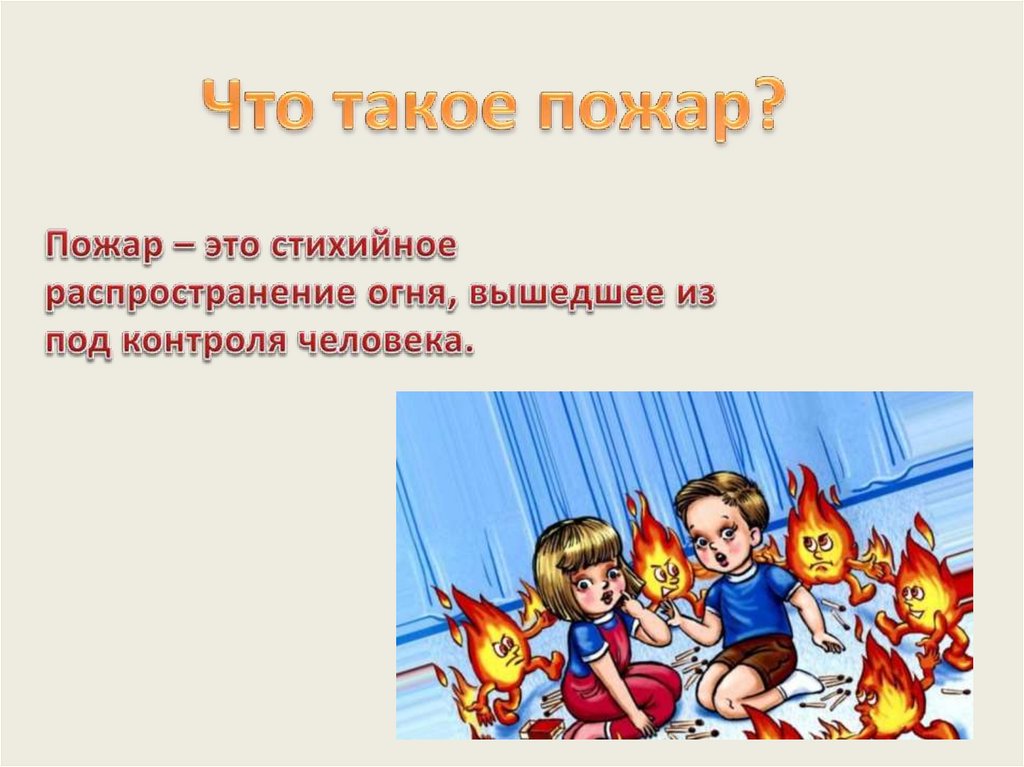 Что такое пожар?

Пожар – это стихийное распространение огня, вышедшее из под контроля человека.